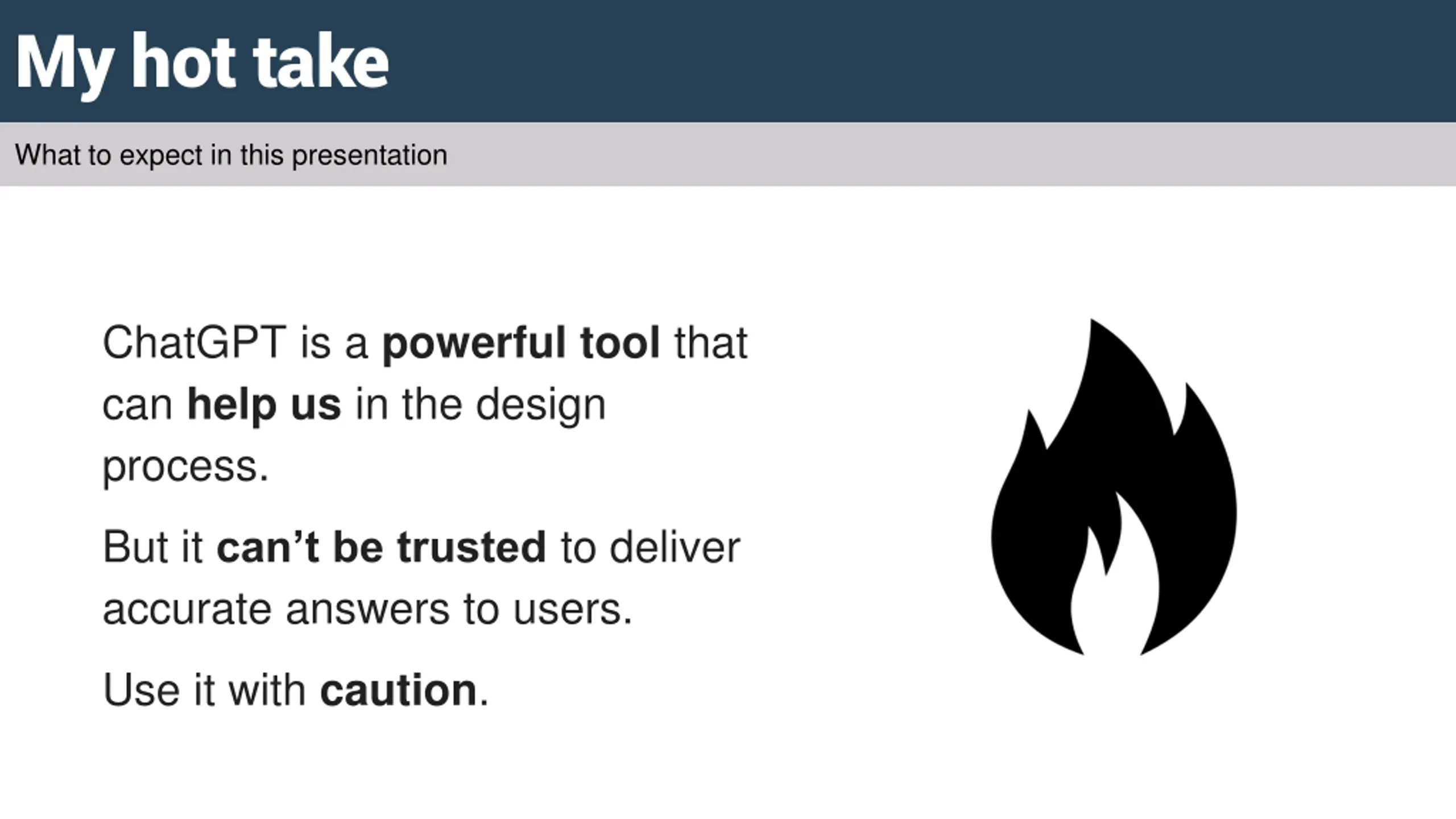 My hot take

What to expect in this presentation

ChatGPT is a powerful tool that can help us in the design process.

But it can’t be trusted to deliver accurate answers to users.

Use it with caution.